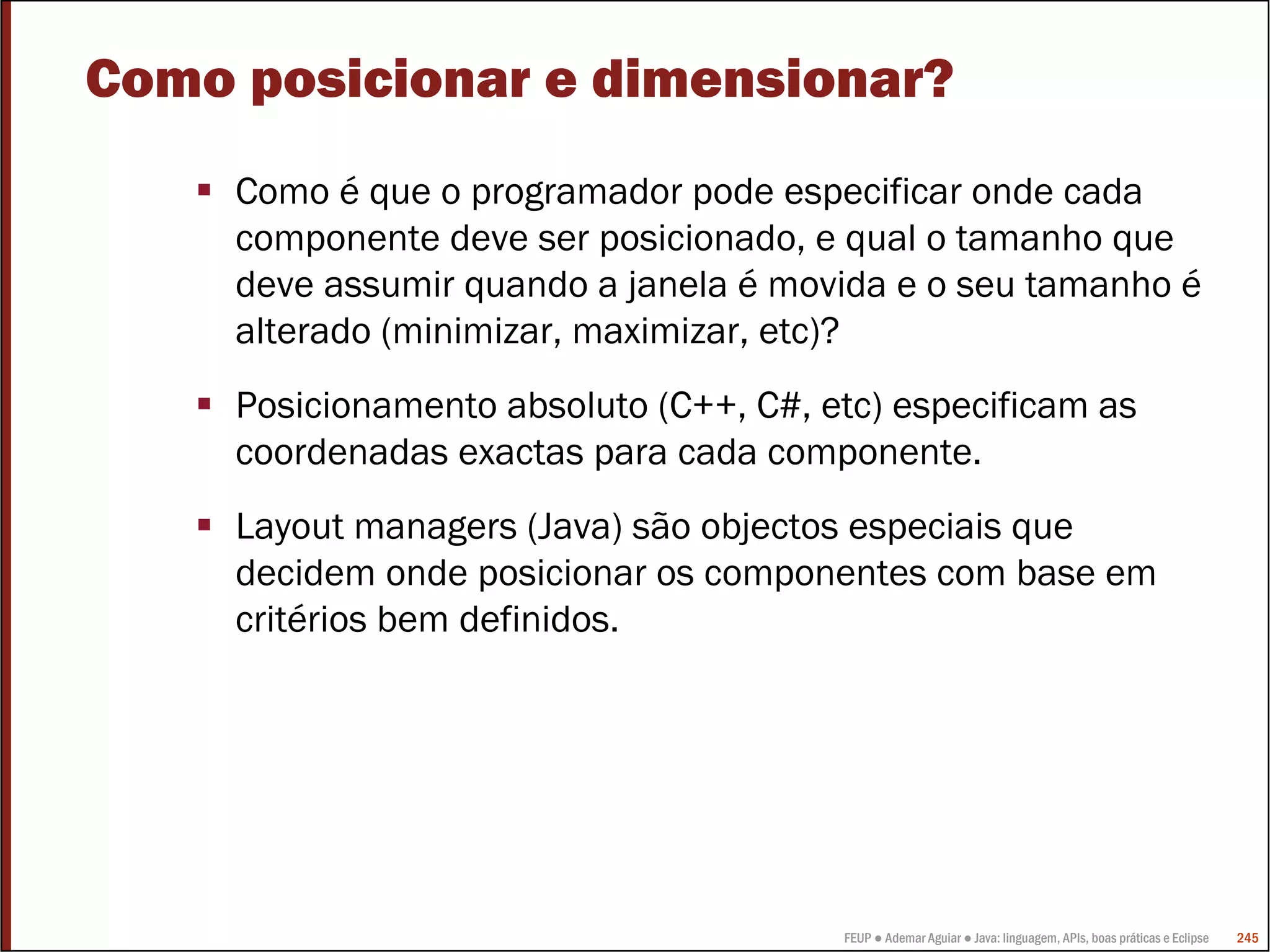 Como posicionar e dimensionar?

▪ Como é que o programador pode especificar onde cada componente deve ser posicionado, e qual o tamanho que deve assumir quando a janela é movida e o seu tamanho é alterado (minimizar, maximizar, etc)?

▪ Posicionamento absoluto (C++, C#, etc) especificam as coordenadas exactas para cada componente.

▪ Layout managers (Java) são objectos especiais que decidem onde posicionar os componentes com base em critérios bem definidos.

FEUP ● Ademar Aguiar ● Java: linguagem, APIs, boas práticas e Eclipse 245